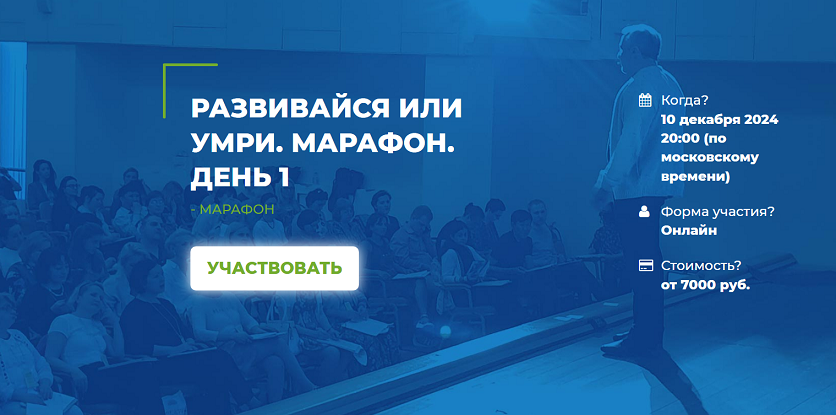 РАЗВИВАЙСЯ ИЛИ УМРИ. МАРАФОН. ДЕНЬ 1

- МАРАФОН

УЧАСТВОВАТЬ

Когда?
10 декабря 2024 20:00 (по московскому времени)

Форма участия?
Онлайн

Стоимость?
от 7000 руб.